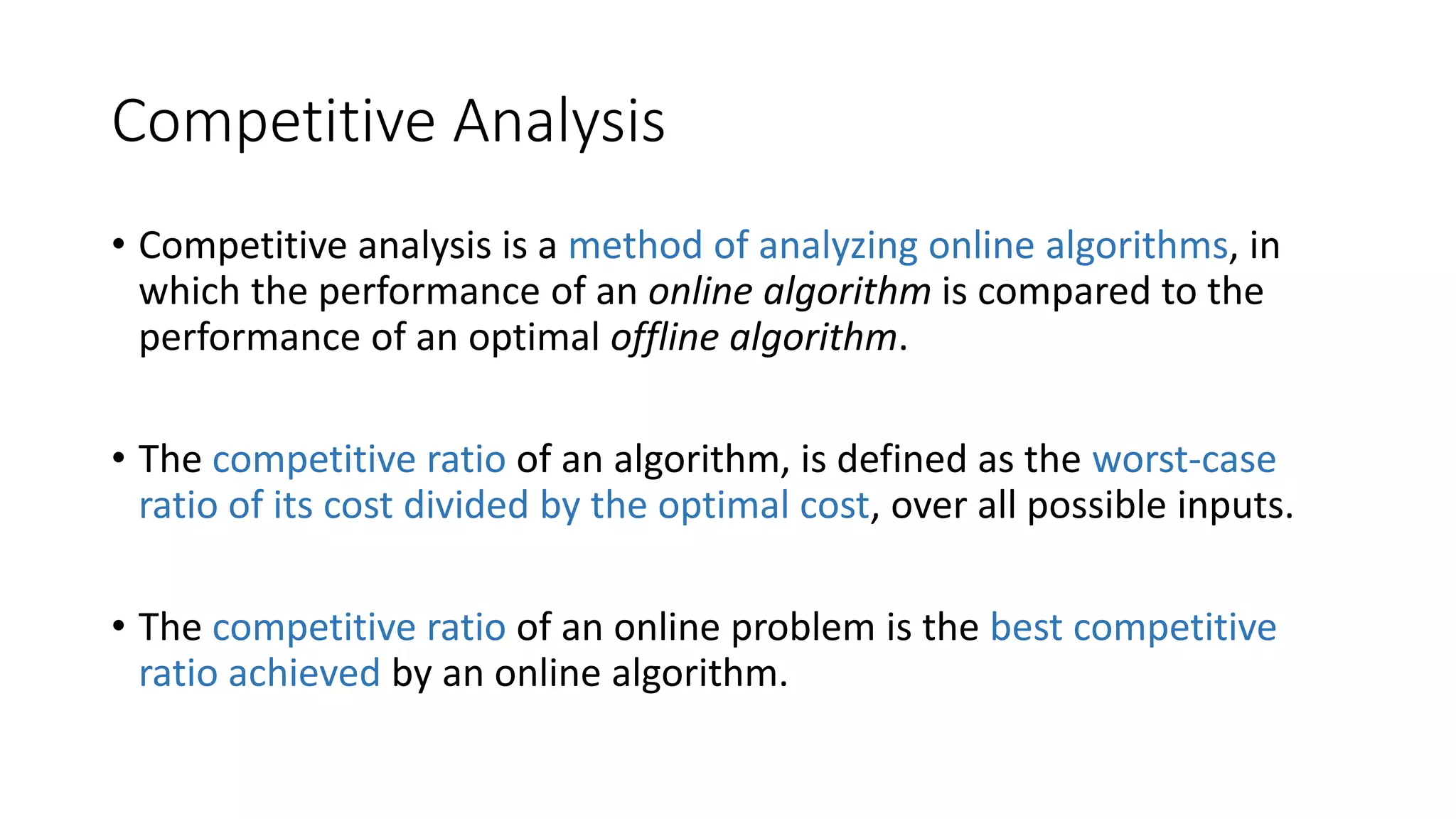 Competitive Analysis

• Competitive analysis is a method of analyzing online algorithms, in which the performance of an online algorithm is compared to the performance of an optimal offline algorithm.

• The competitive ratio of an algorithm, is defined as the worst-case ratio of its cost divided by the optimal cost, over all possible inputs.

• The competitive ratio of an online problem is the best competitive ratio achieved by an online algorithm.